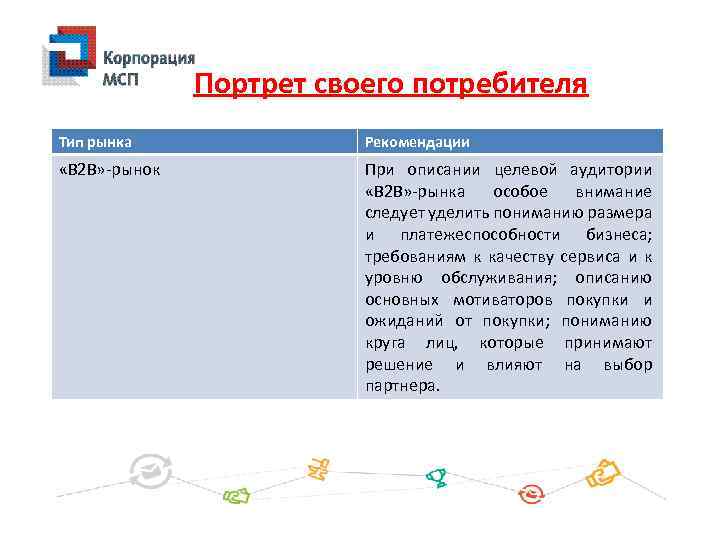 Корпорация МСП

Портрет своего потребителя

| Тип рынка | Рекомендации |
|---|---|
| «B2B»-рынок | При описании целевой аудитории «B2B»-рынка особое внимание следует уделить пониманию размера и платежеспособности бизнеса; требованиям к качеству сервиса и к уровню обслуживания; описанию основных мотиваторов покупки и ожиданий от покупки; пониманию круга лиц, которые принимают решение и влияют на выбор партнера. |